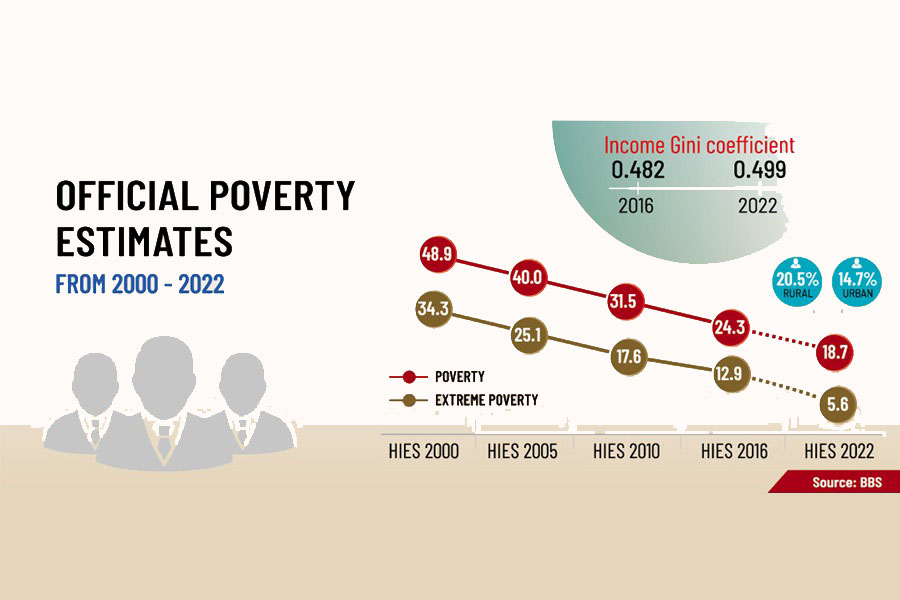 OFFICIAL POVERTY ESTIMATES
FROM 2000 - 2022

Income Gini coefficient
0.482 0.499
2016 2022

20.5% RURAL
14.7% URBAN

48.9
40.0
31.5
24.3
18.7

34.3
25.1
17.6
12.9
5.6

POVERTY
EXTREME POVERTY

HIES 2000
HIES 2005
HIES 2010
HIES 2016
HIES 2022

Source: BBS